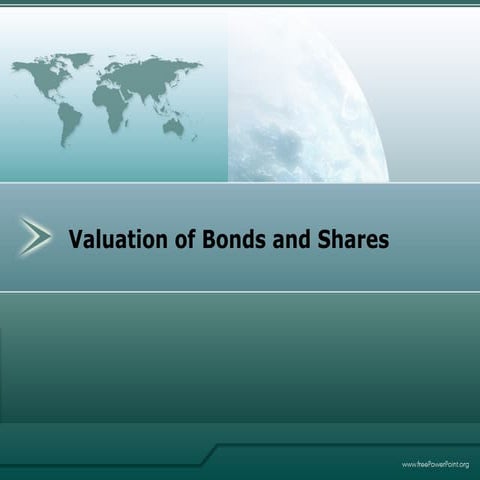 Valuation of Bonds and Shares

www.freePowerPoint.org